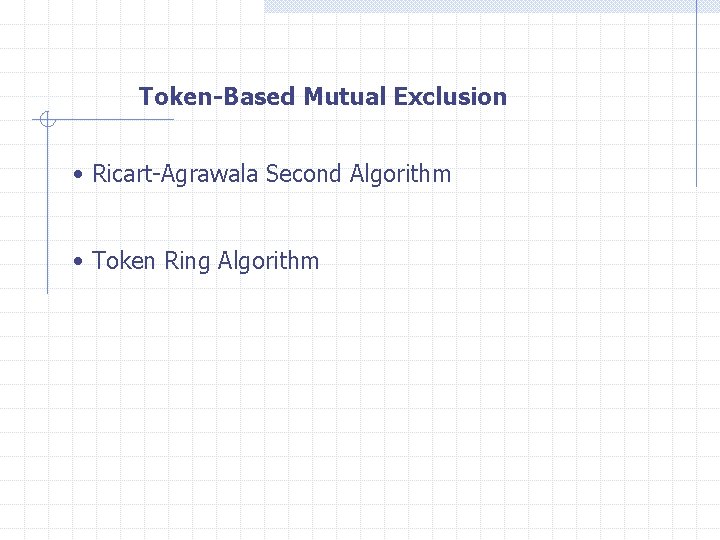 Token-Based Mutual Exclusion

• Ricart-Agrawala Second Algorithm

• Token Ring Algorithm